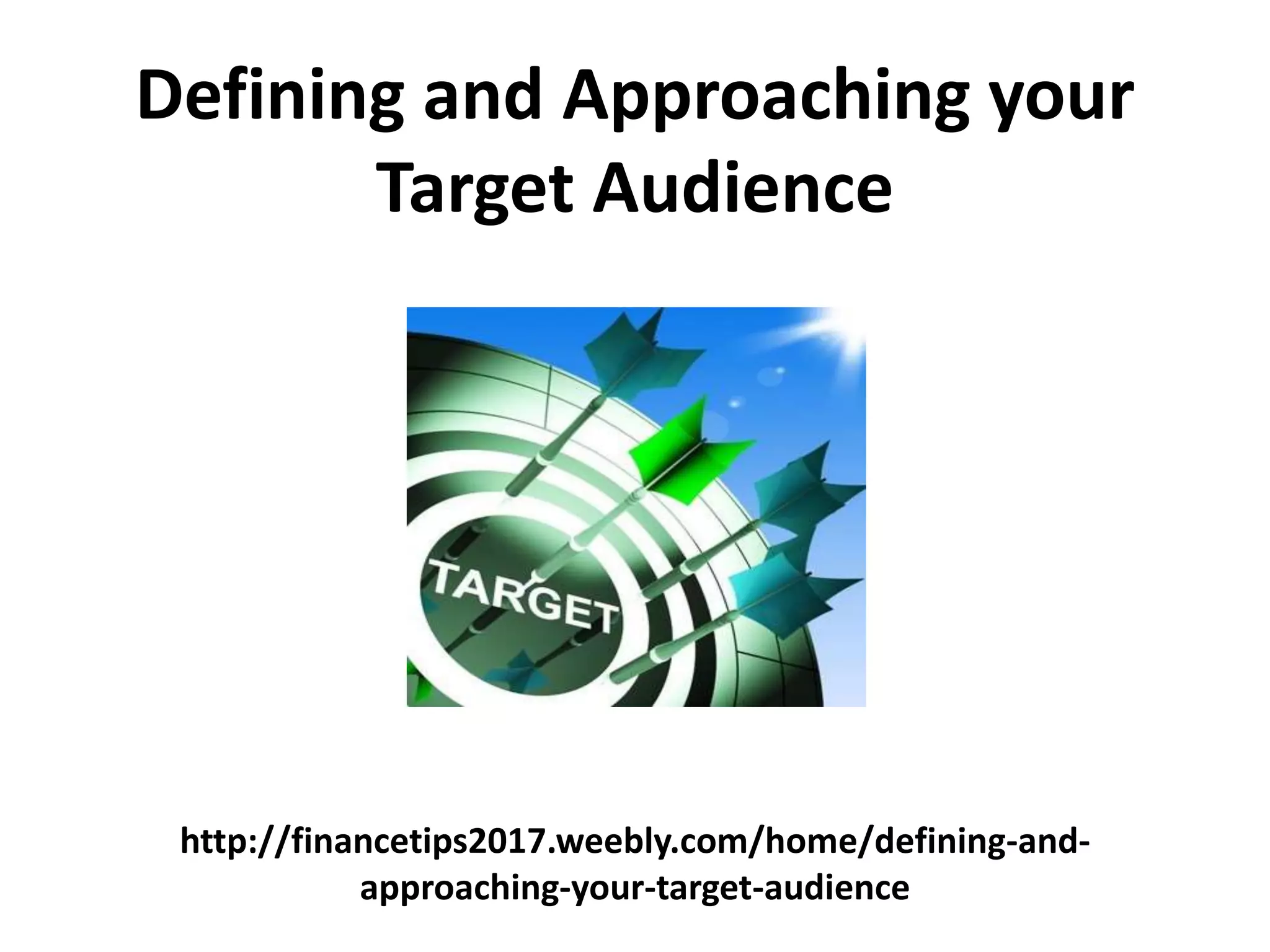 Defining and Approaching your Target Audience

TARGET

http://financetips2017.weebly.com/home/defining-and-approaching-your-target-audience